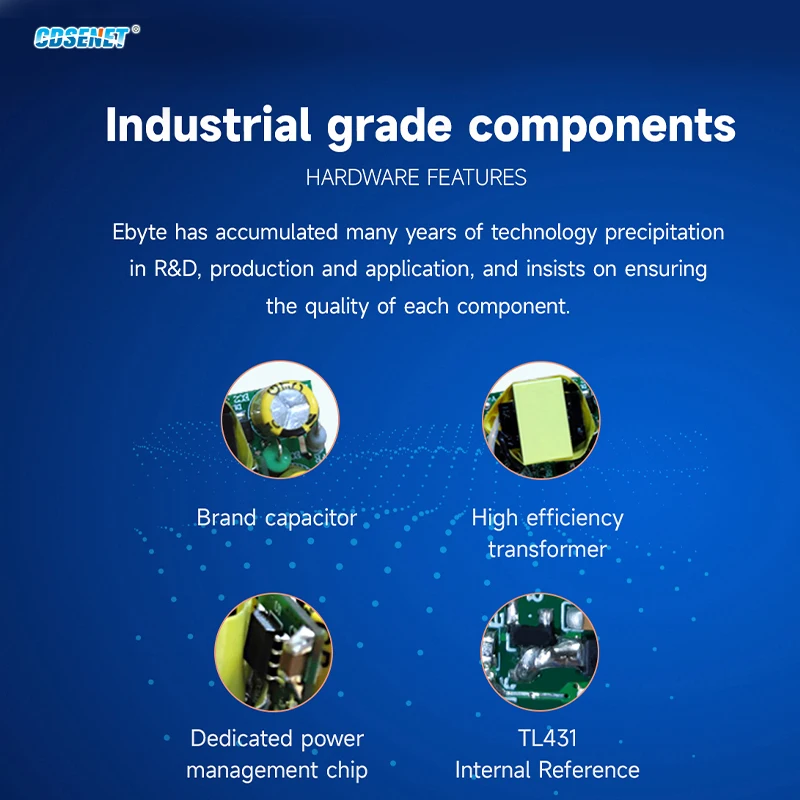 CDSENET®

Industrial grade components

HARDWARE FEATURES

Ebyte has accumulated many years of technology precipitation in R&D, production and application, and insists on ensuring the quality of each component.

Brand capacitor

High efficiency transformer

Dedicated power management chip

TL431 Internal Reference